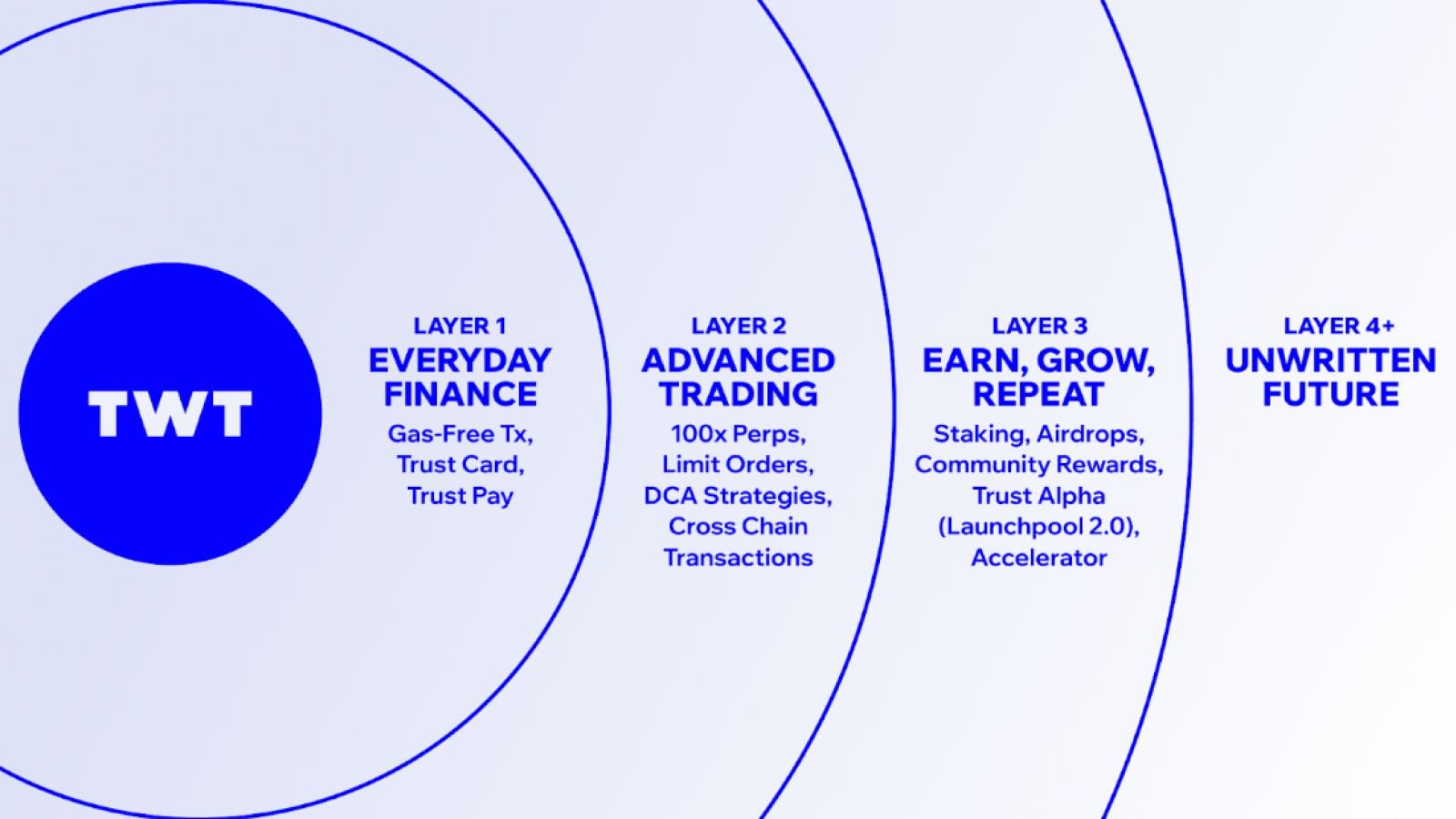 TWT

LAYER 1
EVERYDAY FINANCE
Gas-Free Tx, Trust Card, Trust Pay

LAYER 2
ADVANCED TRADING
100x Perps, Limit Orders, DCA Strategies, Cross Chain Transactions

LAYER 3
EARN, GROW, REPEAT
Staking, Airdrops, Community Rewards, Trust Alpha (Launchpool 2.0), Accelerator

LAYER 4+
UNWRITTEN FUTURE